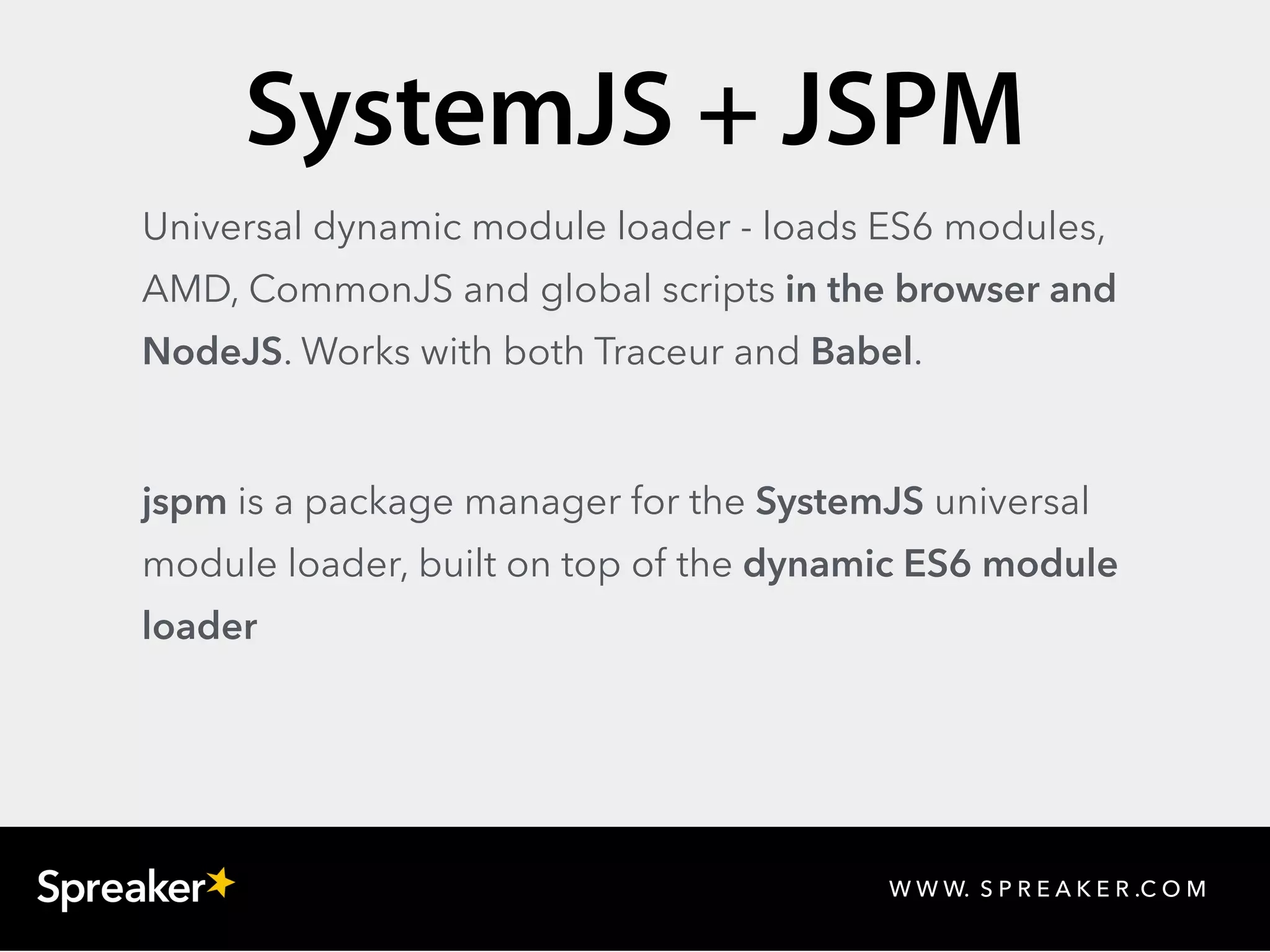 SystemJS + JSPM

Universal dynamic module loader - loads ES6 modules, AMD, CommonJS and global scripts in the browser and NodeJS. Works with both Traceur and Babel.

jspm is a package manager for the SystemJS universal module loader, built on top of the dynamic ES6 module loader

Spreaker

WWW. SPREAKER.COM